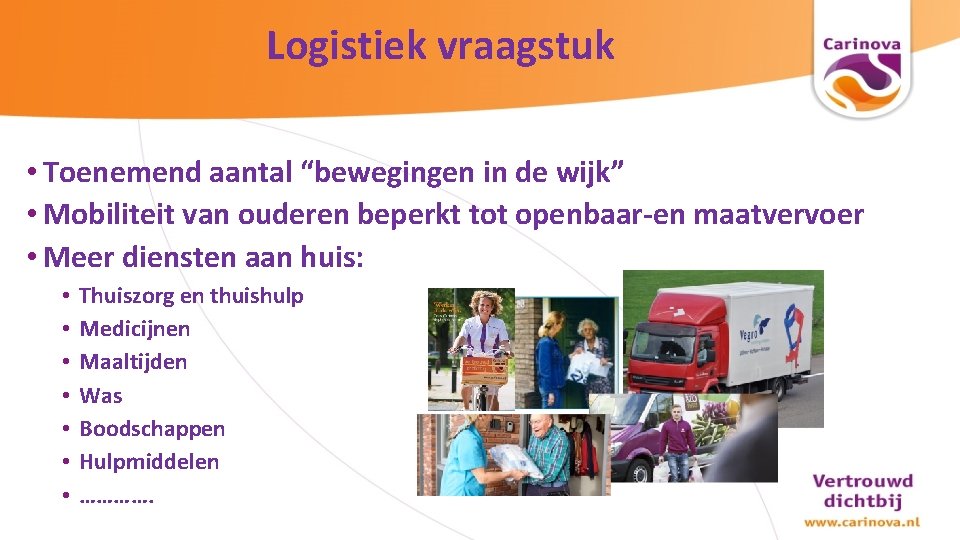 Logistiek vraagstuk

Carinova

• Toenemend aantal “bewegingen in de wijk”
• Mobiliteit van ouderen beperkt tot openbaar-en maatvervoer
• Meer diensten aan huis:

• Thuiszorg en thuishulp
• Medicijnen
• Maaltijden
• Was
• Boodschappen
• Hulpmiddelen
• ………….

Vegro

Vertrouwd dichtbij
www.carinova.nl